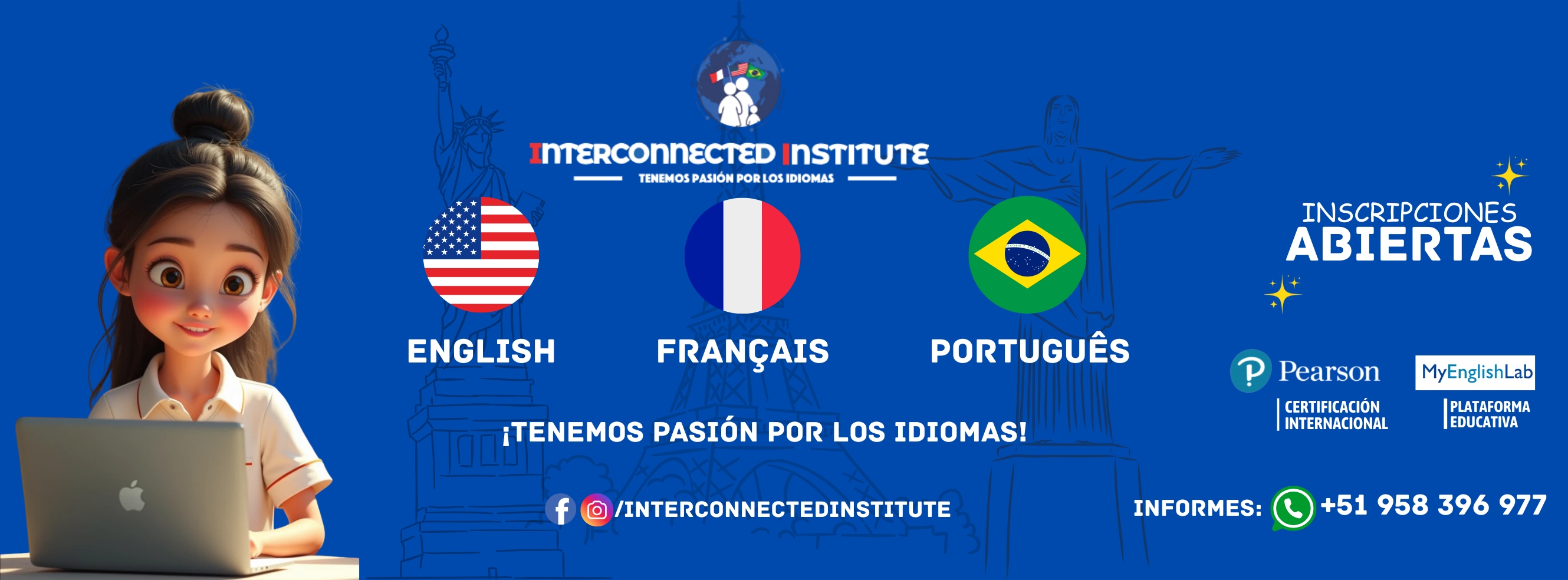 INTERCONNECTED INSTITUTE
TENEMOS PASIÓN POR LOS IDIOMAS

ENGLISH

FRANÇAIS

PORTUGUÊS

¡TENEMOS PASIÓN POR LOS IDIOMAS!

/INTERCONNECTEDINSTITUTE

INSCRIPCIONES
ABIERTAS

Pearson
CERTIFICACIÓN INTERNACIONAL

MyEnglishLab
PLATAFORMA EDUCATIVA

INFORMES: +51 958 396 977